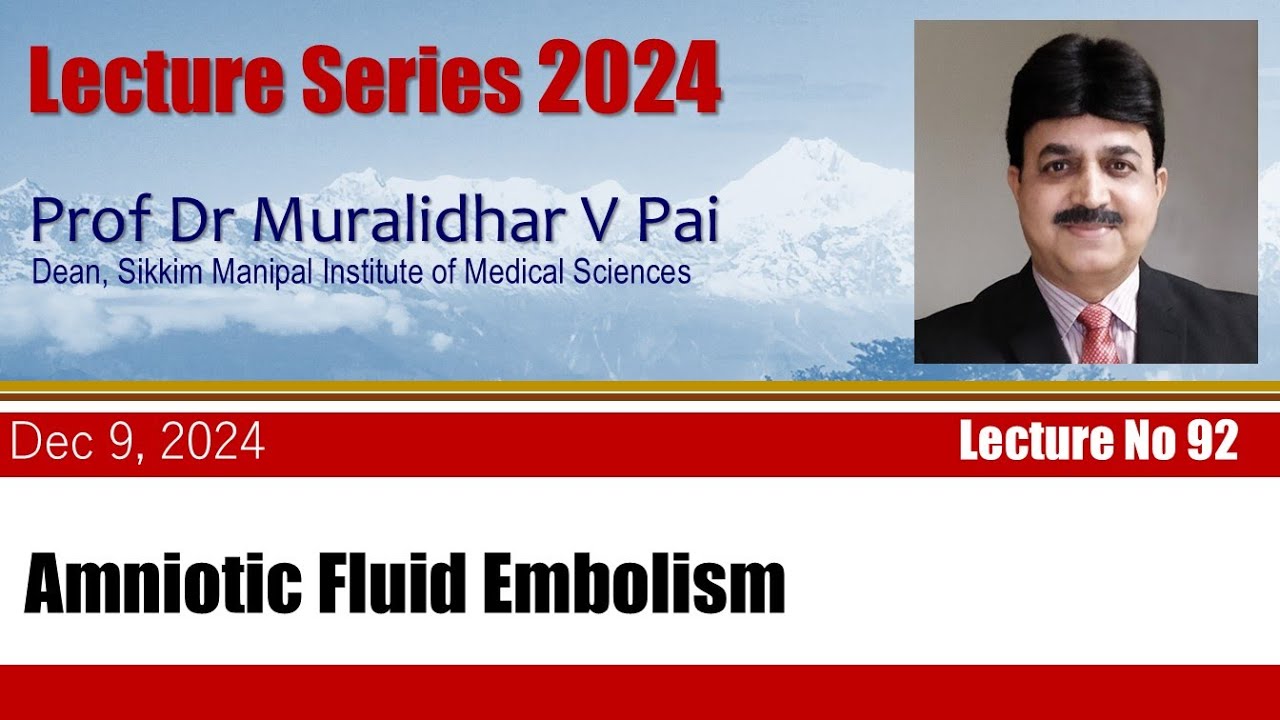 Lecture Series 2024

Prof Dr Muralidhar V Pai
Dean, Sikkim Manipal Institute of Medical Sciences

Dec 9, 2024

Lecture No 92

Amniotic Fluid Embolism